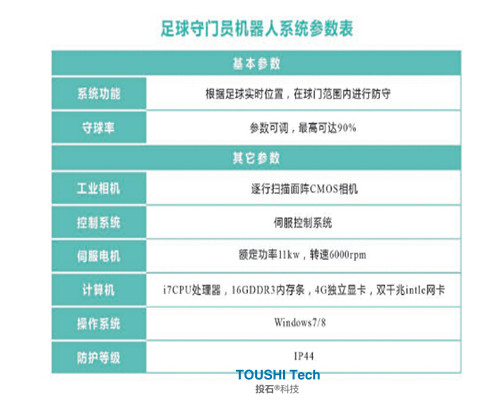 足球守门员机器人系统参数表

| 基本参数 | |
|---|---|
| 系统功能 | 根据足球实时位置，在球门范围内进行防守 |
| 守球率 | 参数可调，最高可达90% |
| 其它参数 | |
| 工业相机 | 逐行扫描面阵CMOS相机 |
| 控制系统 | 伺服控制系统 |
| 伺服电机 | 额定功率11kw，转速6000rpm |
| 计算机 | i7CPU处理器，16GDDR3内存条，4G独立显卡，双千兆intlc网卡 |
| 操作系统 | Windows7/8 |
| 防护等级 | IP44 |

TOUSHI Tech
投石®科技